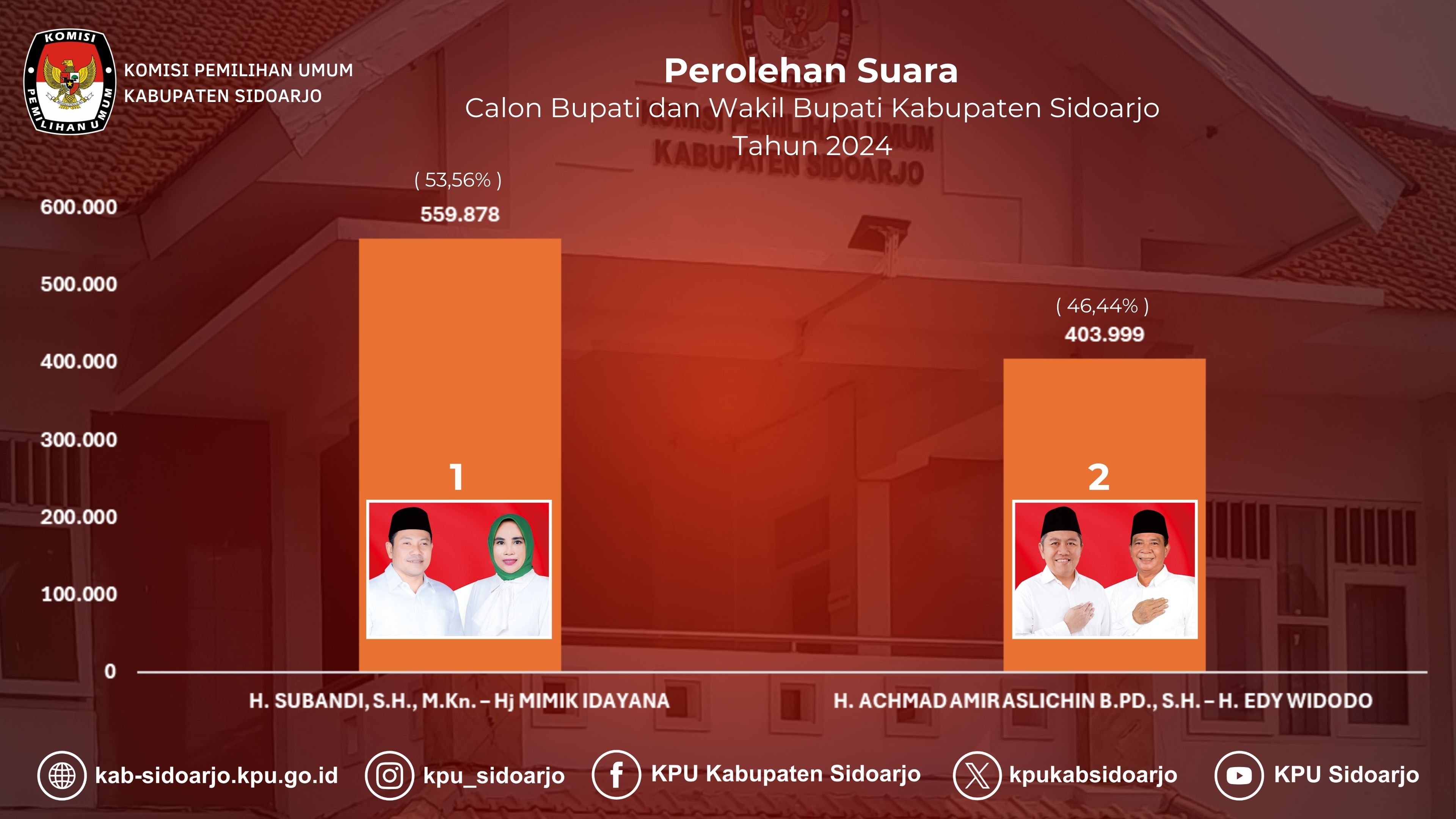 KOMISI PEMILIHAN UMUM

KOMISI PEMILIHAN UMUM
KABUPATEN SIDOARJO

Perolehan Suara
Calon Bupati dan Wakil Bupati Kabupaten Sidoarjo
Tahun 2024

KOMISI PEMILIHAN UMUM
KABUPATEN SIDOARJO

600.000
500.000
400.000
300.000
200.000
100.000
0

( 53,56% )
559.878
1

( 46,44% )
403.999
2

H. SUBANDI, S.H., M.Kn. – Hj MIMIK IDAYANA

H. ACHMAD AMIR ASLICHIN B.PD., S.H. – H. EDY WIDODO

kab-sidoarjo.kpu.go.id
kpu_sidoarjo
KPU Kabupaten Sidoarjo
kpukabsidoarjo
KPU Sidoarjo